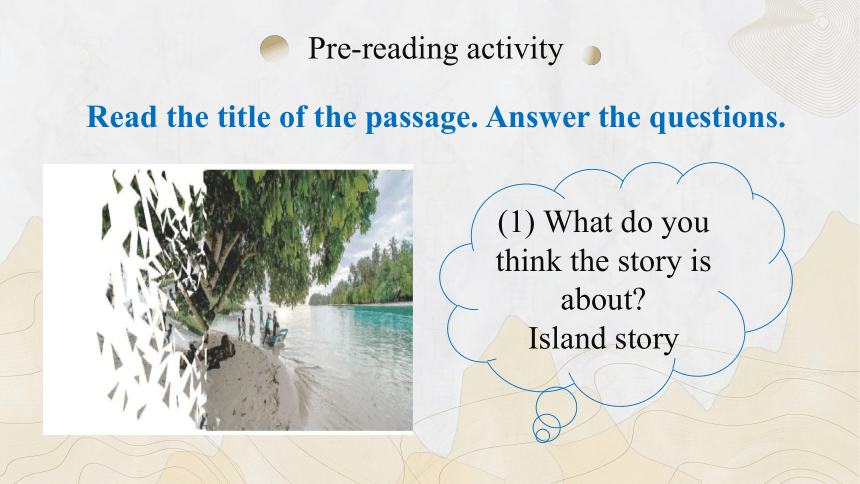 Pre-reading activity

Read the title of the passage. Answer the questions.

(1) What do you think the story is about?
Island story